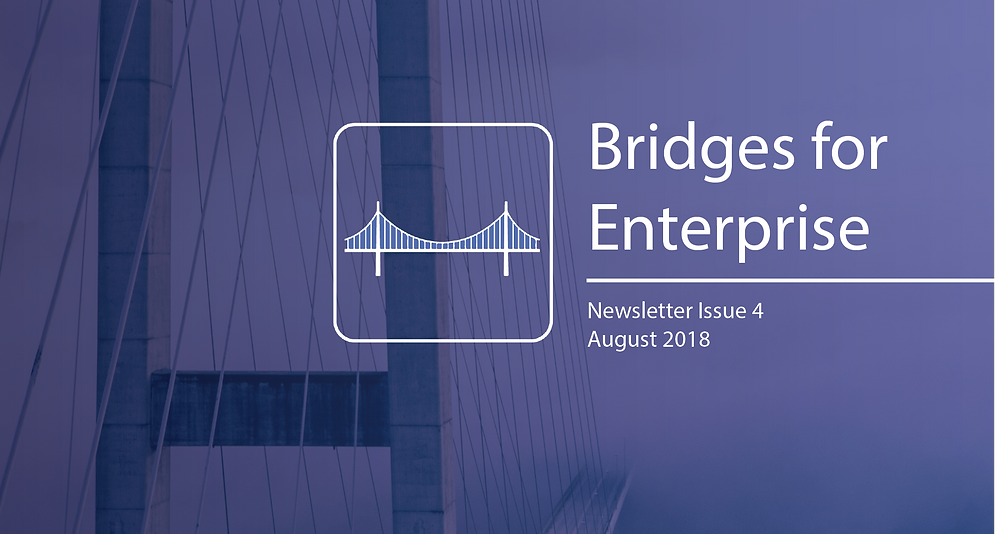 Bridges for Enterprise

Newsletter Issue 4
August 2018